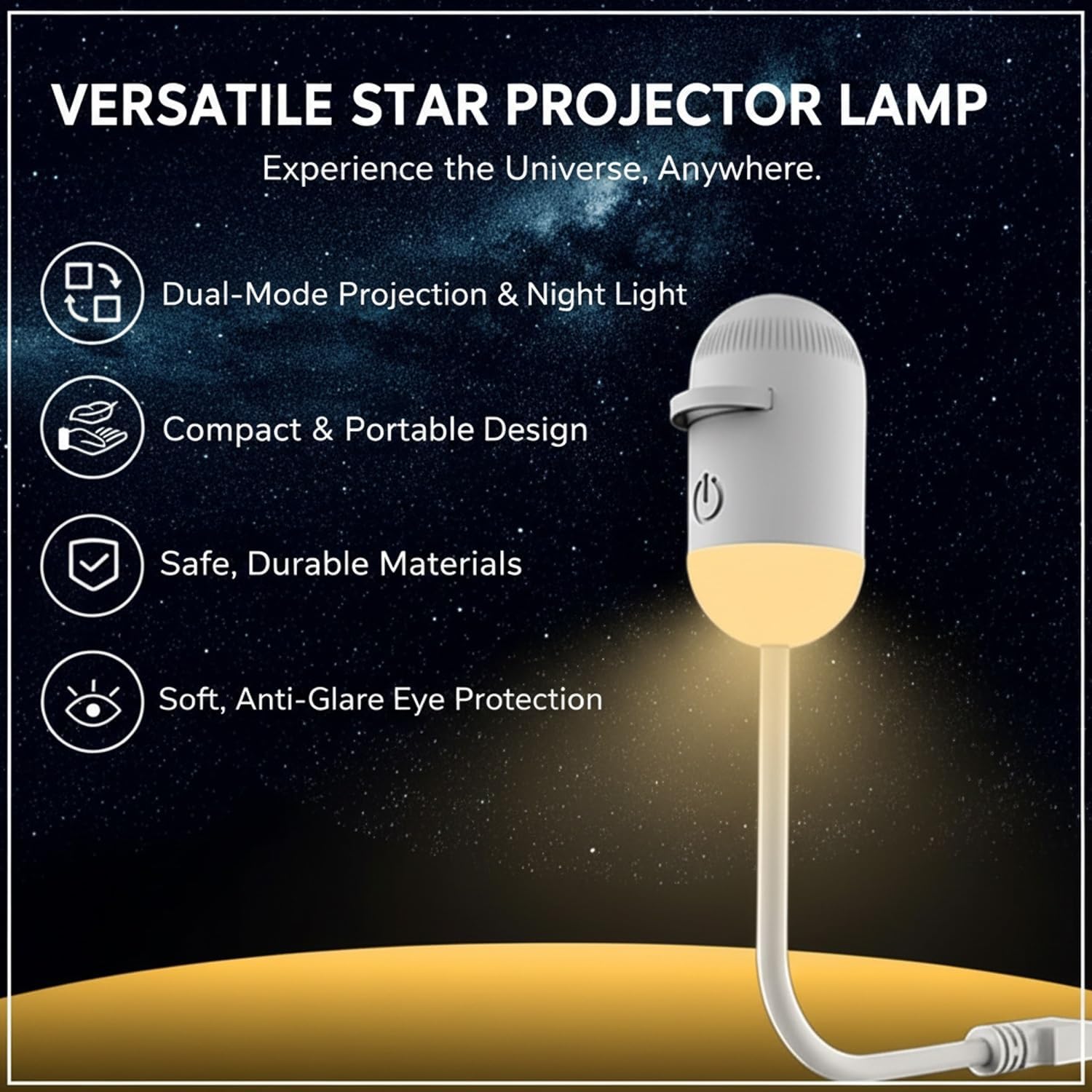 VERSATILE STAR PROJECTOR LAMP

Experience the Universe, Anywhere.

Dual-Mode Projection & Night Light

Compact & Portable Design

Safe, Durable Materials

Soft, Anti-Glare Eye Protection